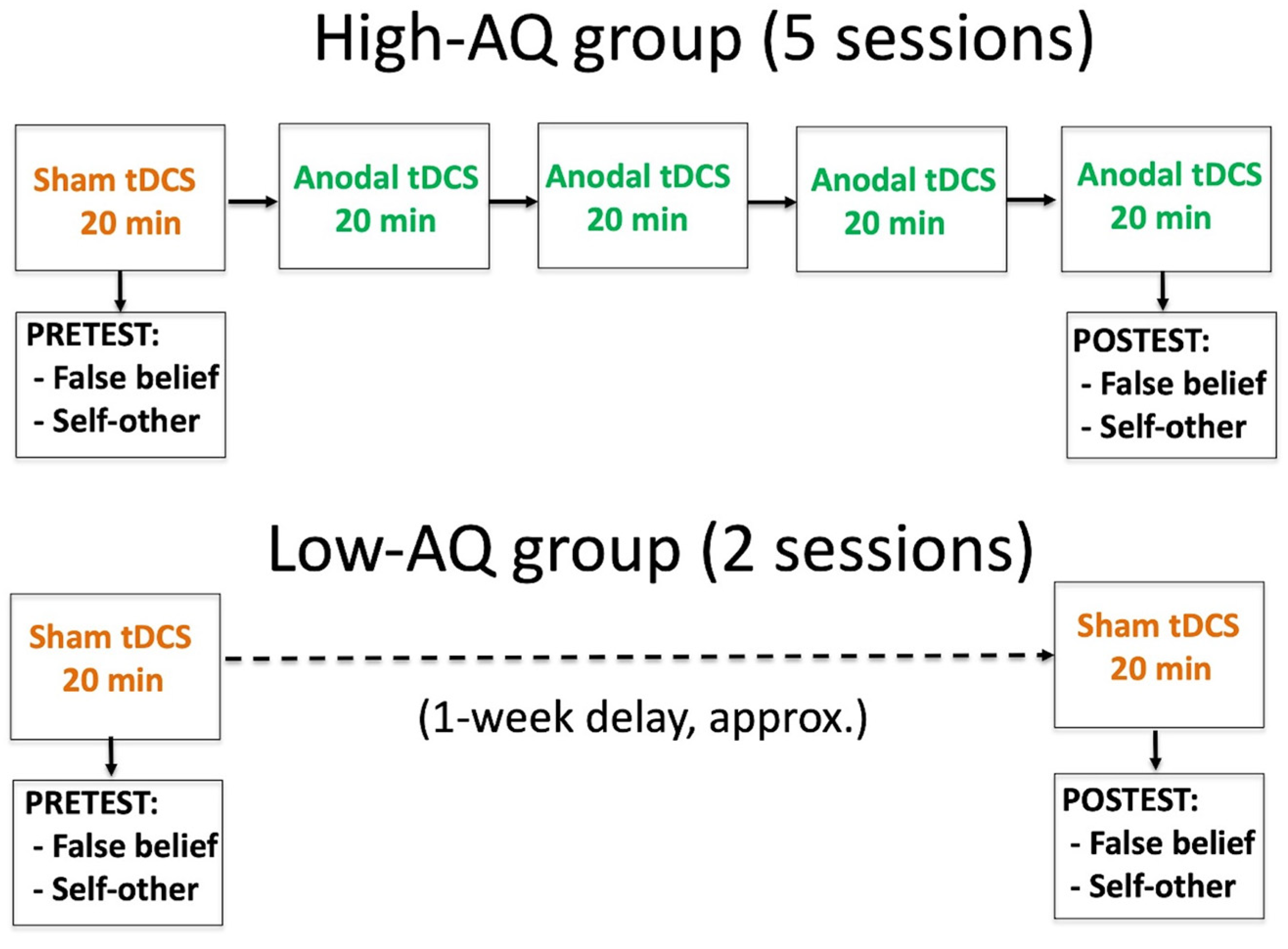 High-AQ group (5 sessions)

Sham tDCS
20 min

Anodal tDCS
20 min

Anodal tDCS
20 min

Anodal tDCS
20 min

Anodal tDCS
20 min

PRETEST:
- False belief
- Self-other

POSTEST:
- False belief
- Self-other

Low-AQ group (2 sessions)

Sham tDCS
20 min

(1-week delay, approx.)

Sham tDCS
20 min

PRETEST:
- False belief
- Self-other

POSTEST:
- False belief
- Self-other